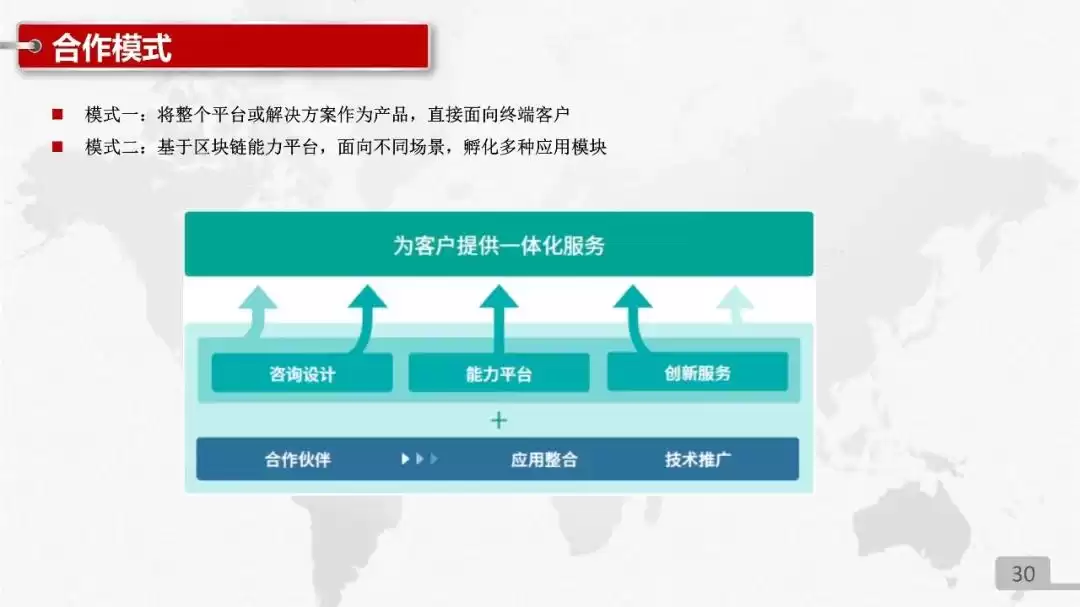 合作模式

模式一：将整个平台或解决方案作为产品，直接面向终端客户
模式二：基于区块链能力平台，面向不同场景，孵化多种应用模块

为客户提供一体化服务

咨询设计
能力平台
创新服务

+

合作伙伴
应用整合
技术推广

30